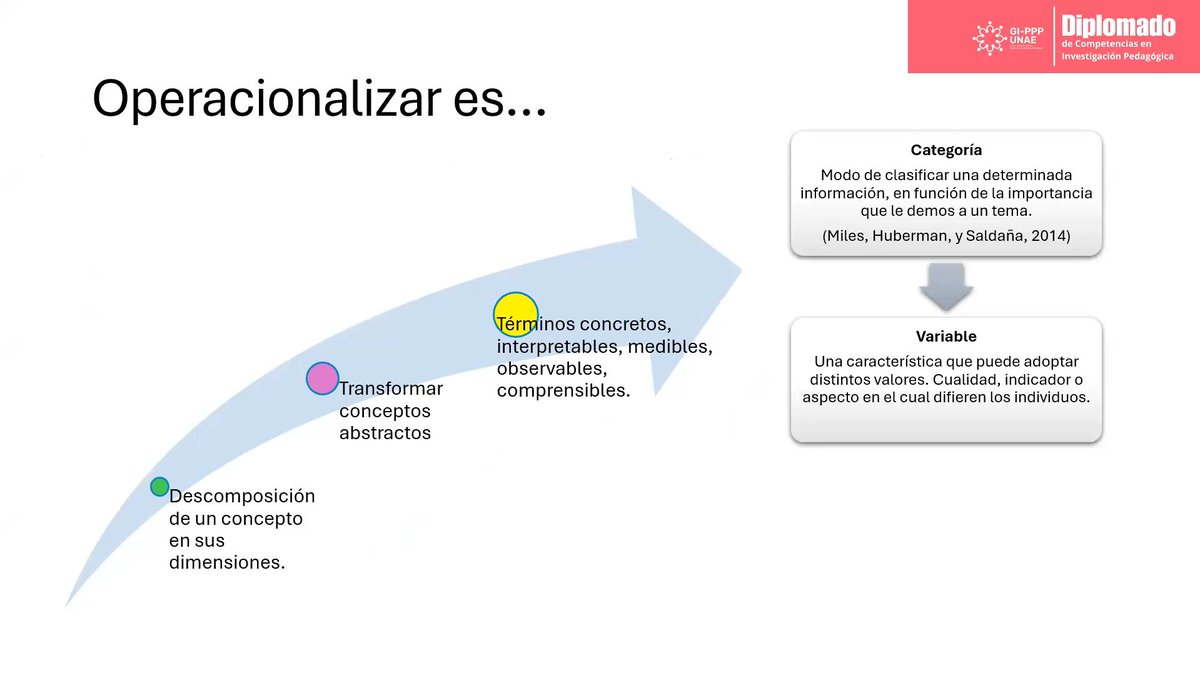 GI-PPP UNAE

Diplomado de Competencias en Investigación Pedagógica

Operacionalizar es...

Descomposición de un concepto en sus dimensiones.

Transformar conceptos abstractos

Términos concretos, interpretables, medibles, observables, comprensibles.

Categoría

Modo de clasificar una determinada información, en función de la importancia que le demos a un tema.

(Miles, Huberman, y Saldaña, 2014)

Variable

Una característica que puede adoptar distintos valores. Cualidad, indicador o aspecto en el cual difieren los individuos.